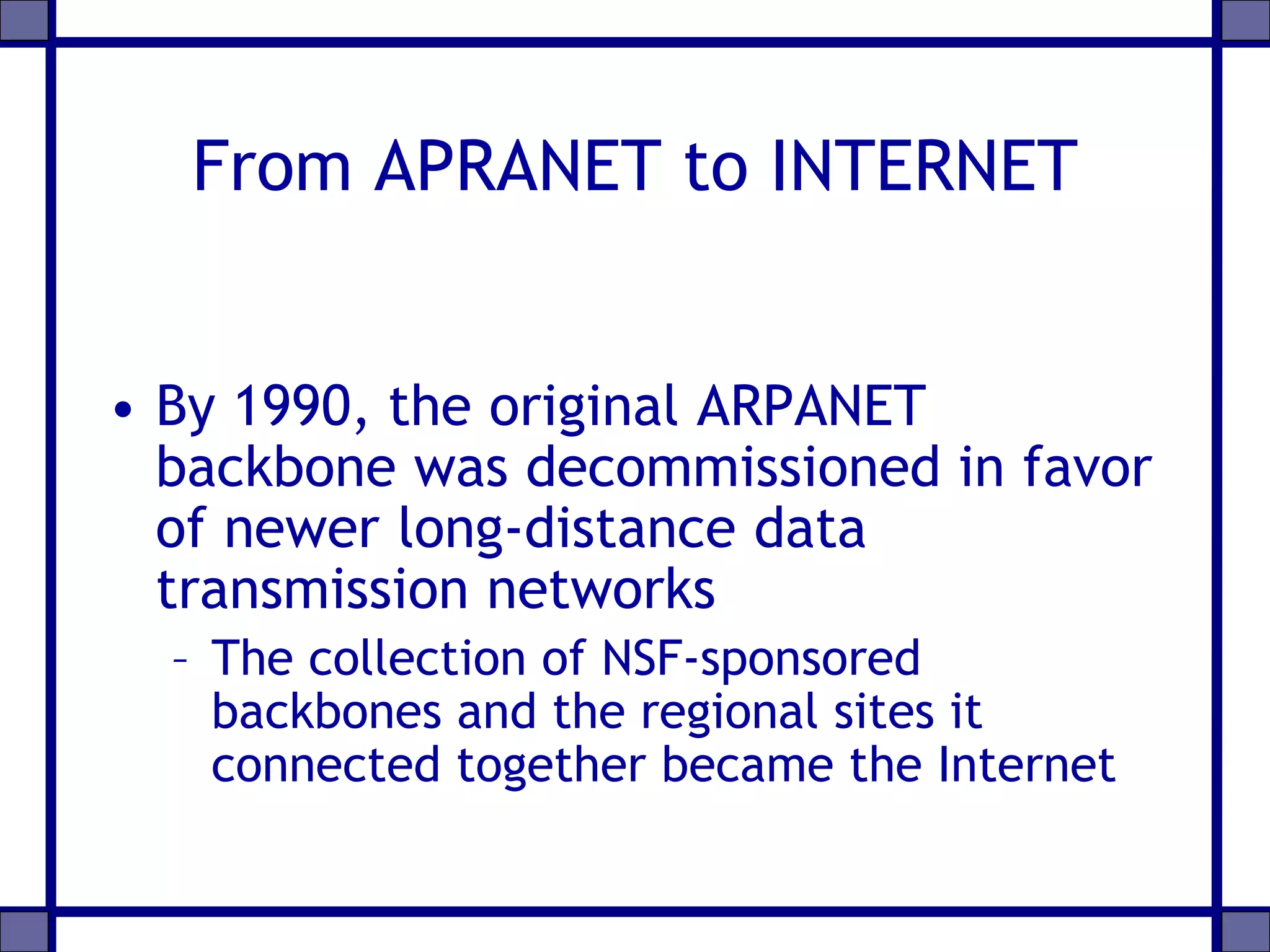 From APRANET to INTERNET

• By 1990, the original ARPANET backbone was decommissioned in favor of newer long-distance data transmission networks
 – The collection of NSF-sponsored backbones and the regional sites it connected together became the Internet